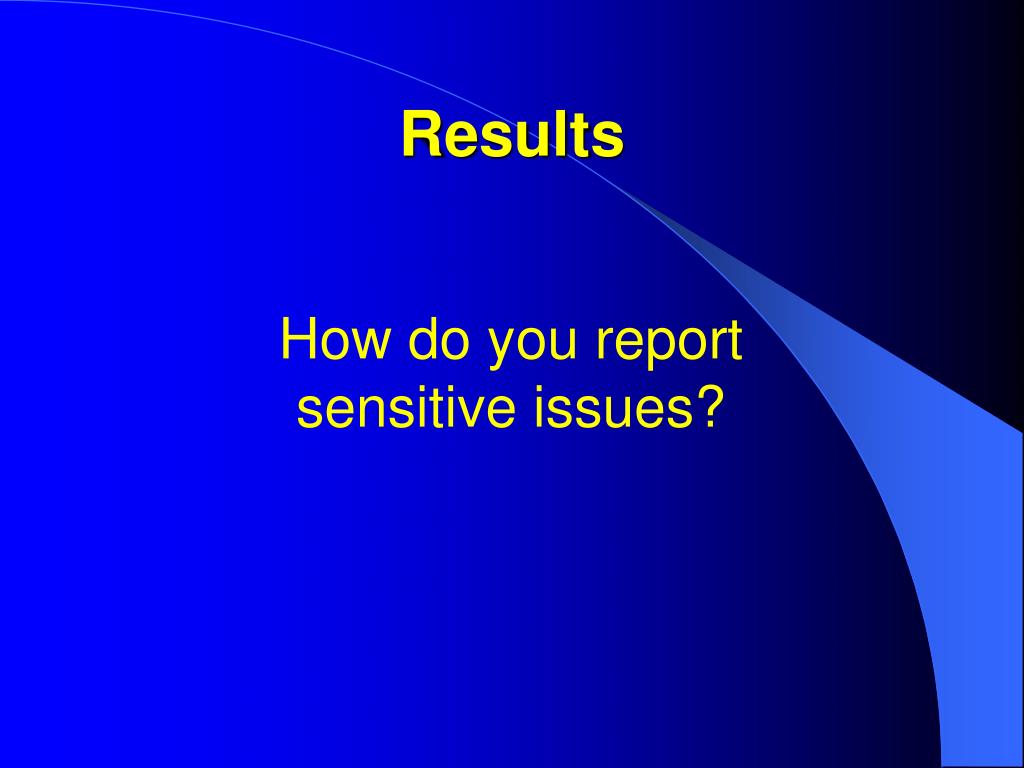 Results

How do you report sensitive issues?